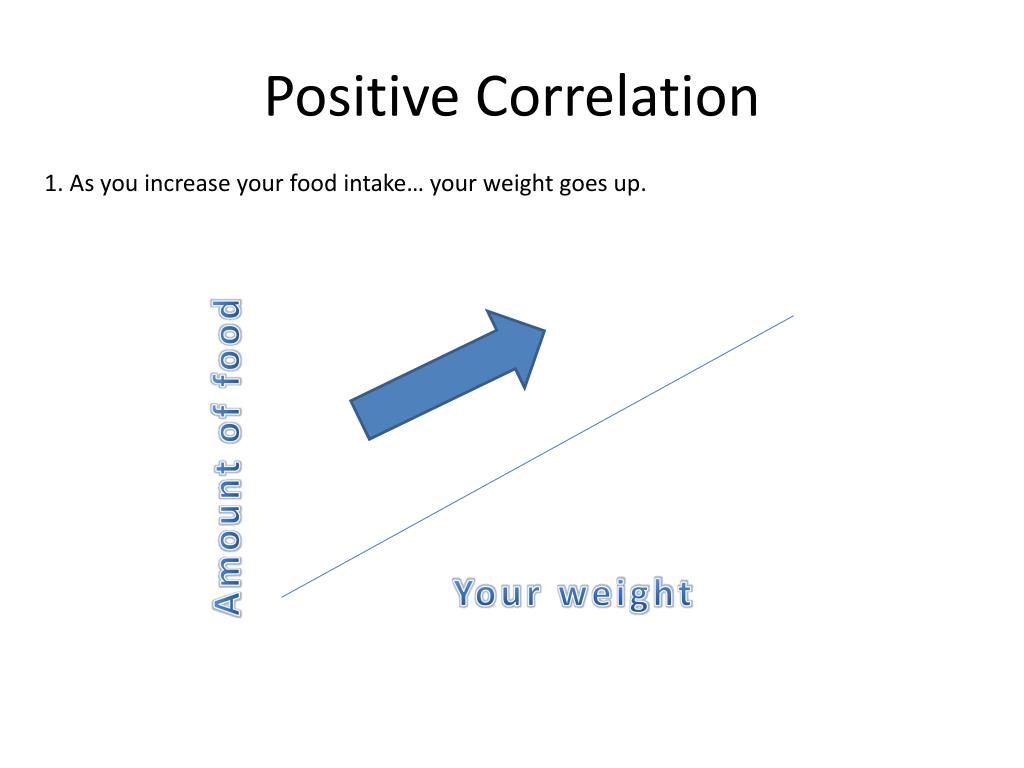 Positive Correlation

1. As you increase your food intake… your weight goes up.

Amount of food

Your weight